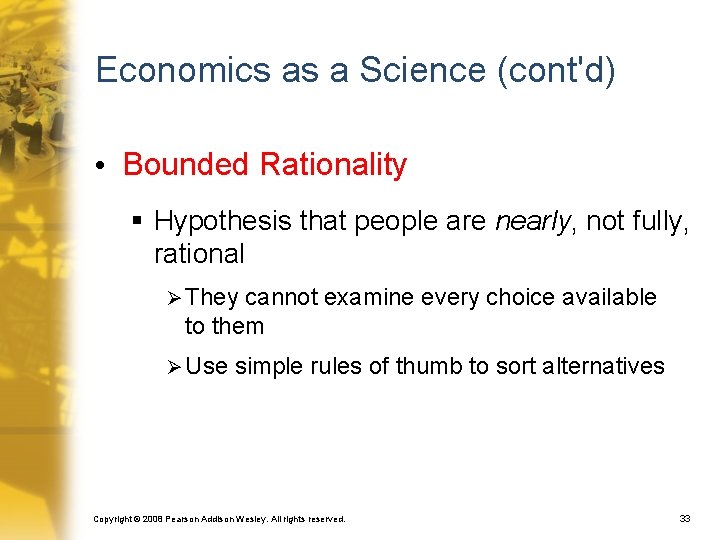 Economics as a Science (cont'd)

• Bounded Rationality

▪ Hypothesis that people are nearly, not fully, rational

➢ They cannot examine every choice available to them

➢ Use simple rules of thumb to sort alternatives

Copyright © 2008 Pearson Addison Wesley. All rights reserved.

33